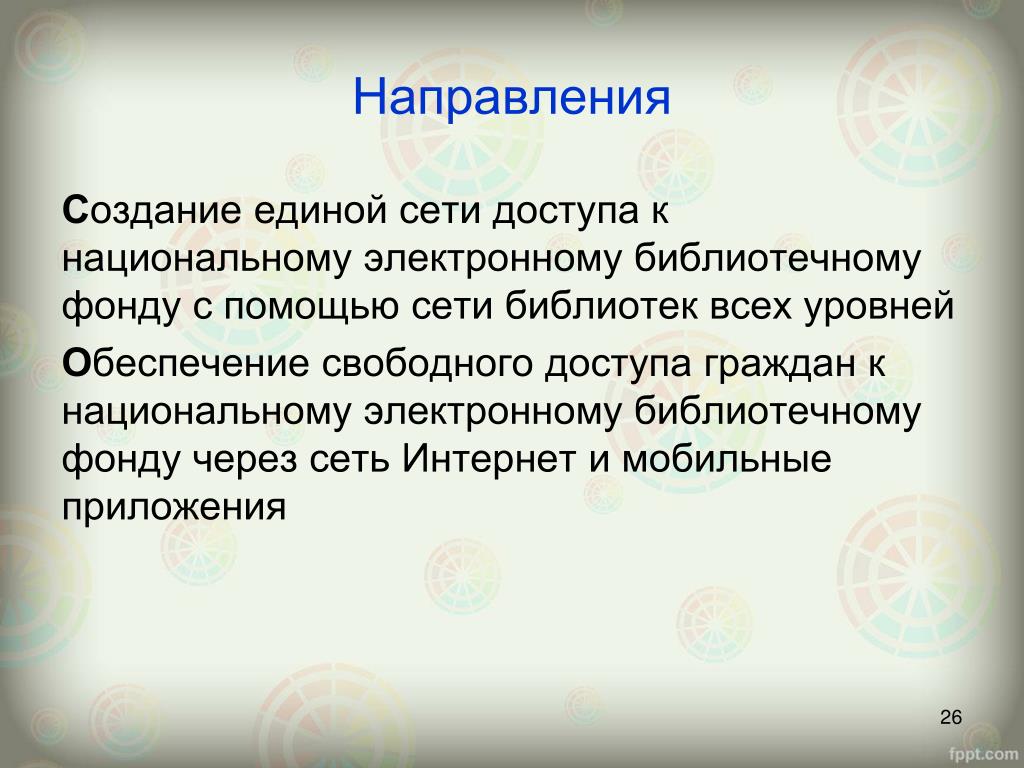 Направления

Создание единой сети доступа к национальному электронному библиотечному фонду с помощью сети библиотек всех уровней

Обеспечение свободного доступа граждан к национальному электронному библиотечному фонду через сеть Интернет и мобильные приложения

26

fppt.com